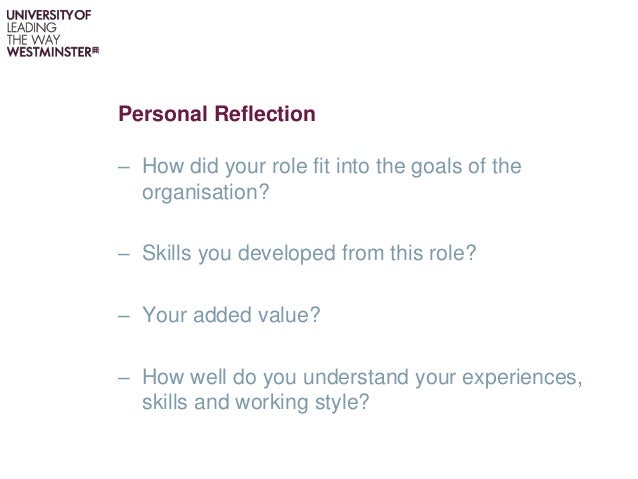 UNIVERSITY OF
LEADING
THE WAY
WESTMINSTER

Personal Reflection

– How did your role fit into the goals of the organisation?

– Skills you developed from this role?

– Your added value?

– How well do you understand your experiences, skills and working style?